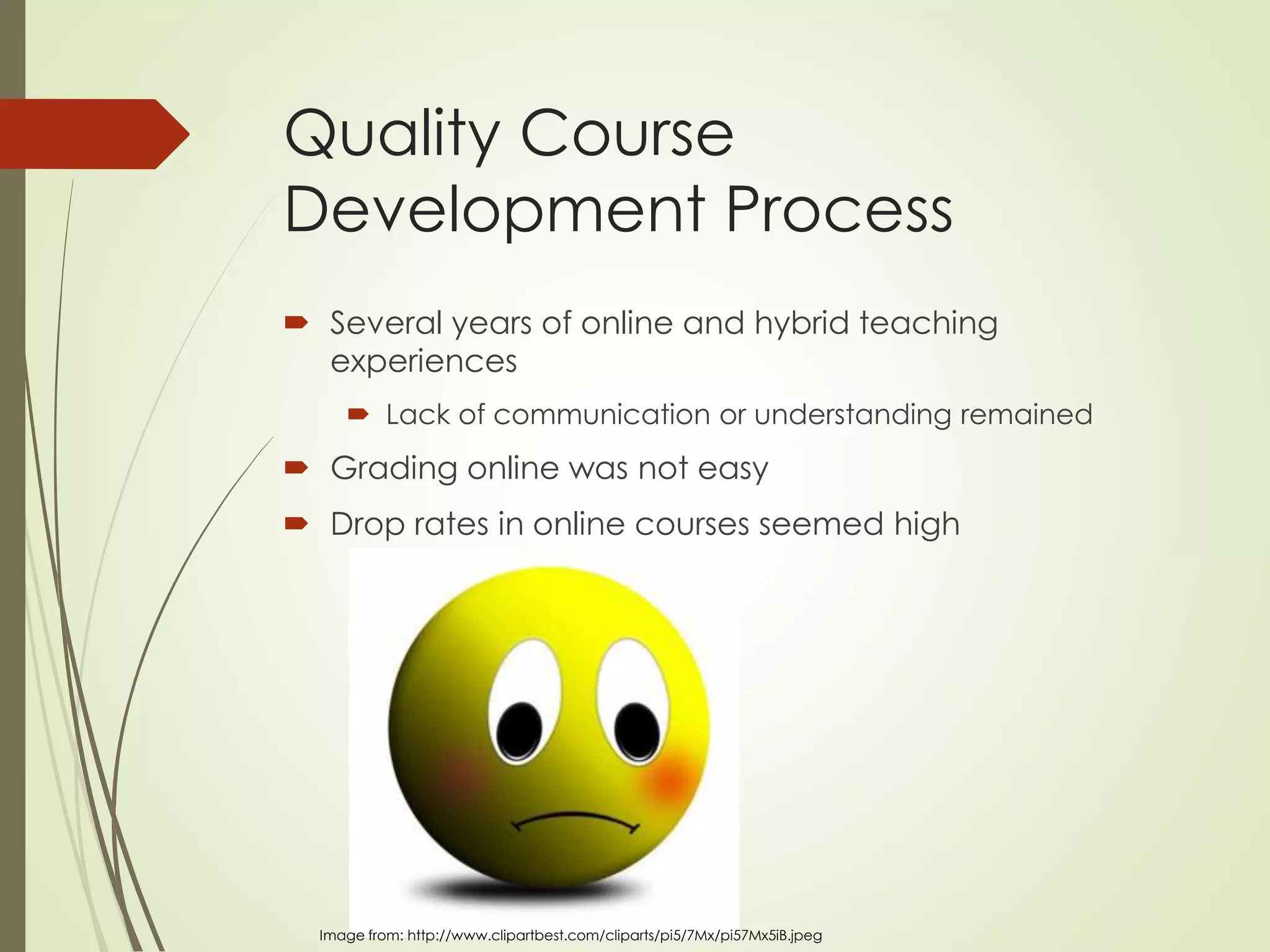 Quality Course Development Process

Several years of online and hybrid teaching experiences

Lack of communication or understanding remained

Grading online was not easy

Drop rates in online courses seemed high

Image from: http://www.clipartbest.com/cliparts/pi5/7Mx/pi57Mx5iB.jpeg